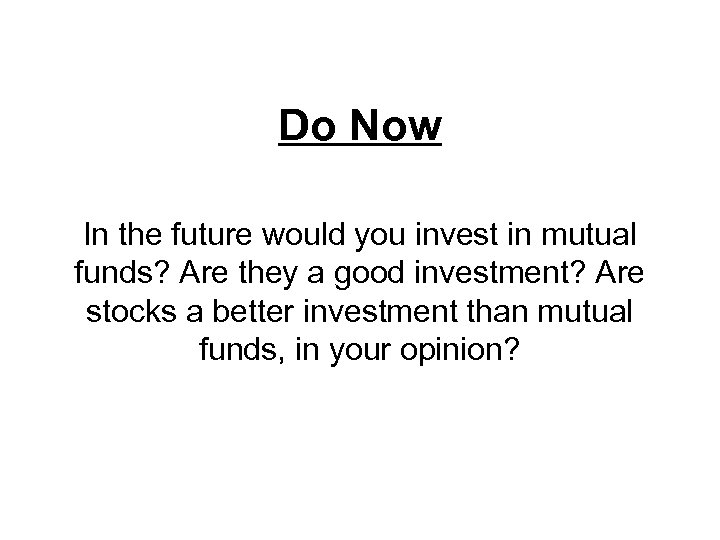 Do Now

In the future would you invest in mutual funds? Are they a good investment? Are stocks a better investment than mutual funds, in your opinion?